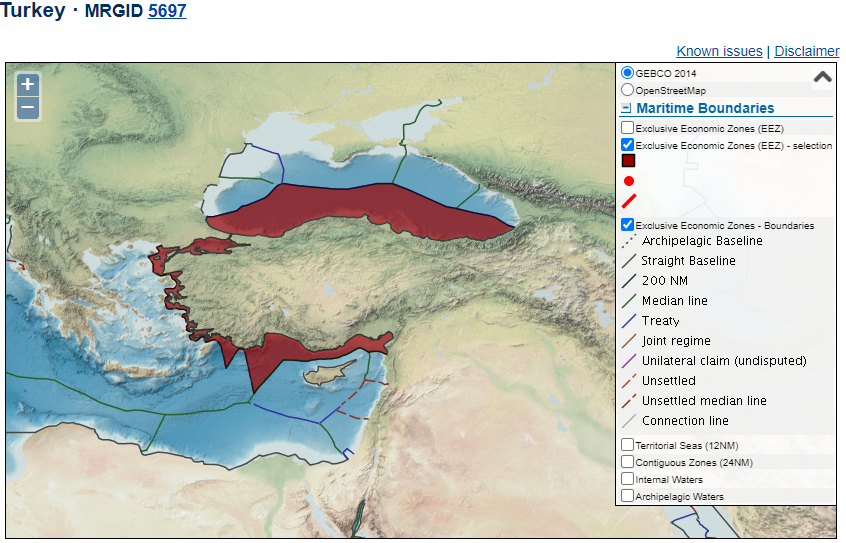 Turkey · MRGID 5697

Known issues | Disclaimer

+
−

GEBCO 2014
OpenStreetMap

Maritime Boundaries
Exclusive Economic Zones (EEZ)
Exclusive Economic Zones (EEZ) - selection
Exclusive Economic Zones - Boundaries
Archipelagic Baseline
Straight Baseline
200 NM
Median line
Treaty
Joint regime
Unilateral claim (undisputed)
Unsettled
Unsettled median line
Connection line
Territorial Seas (12NM)
Contiguous Zones (24NM)
Internal Waters
Archipelagic Waters